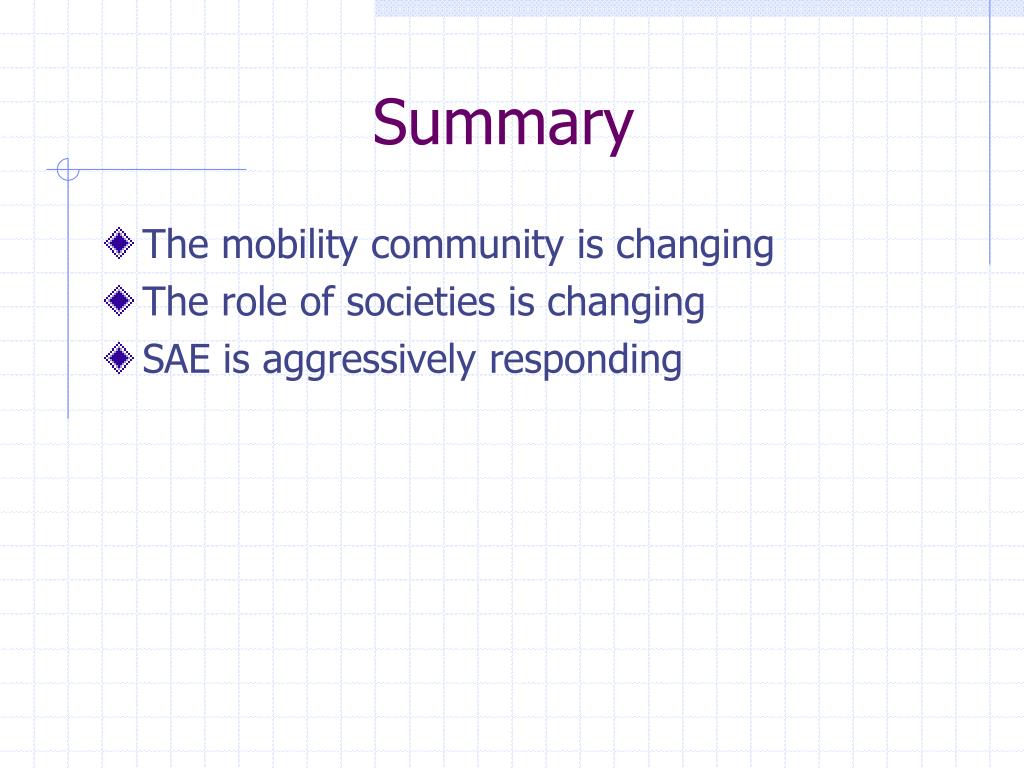 Summary

The mobility community is changing
The role of societies is changing
SAE is aggressively responding